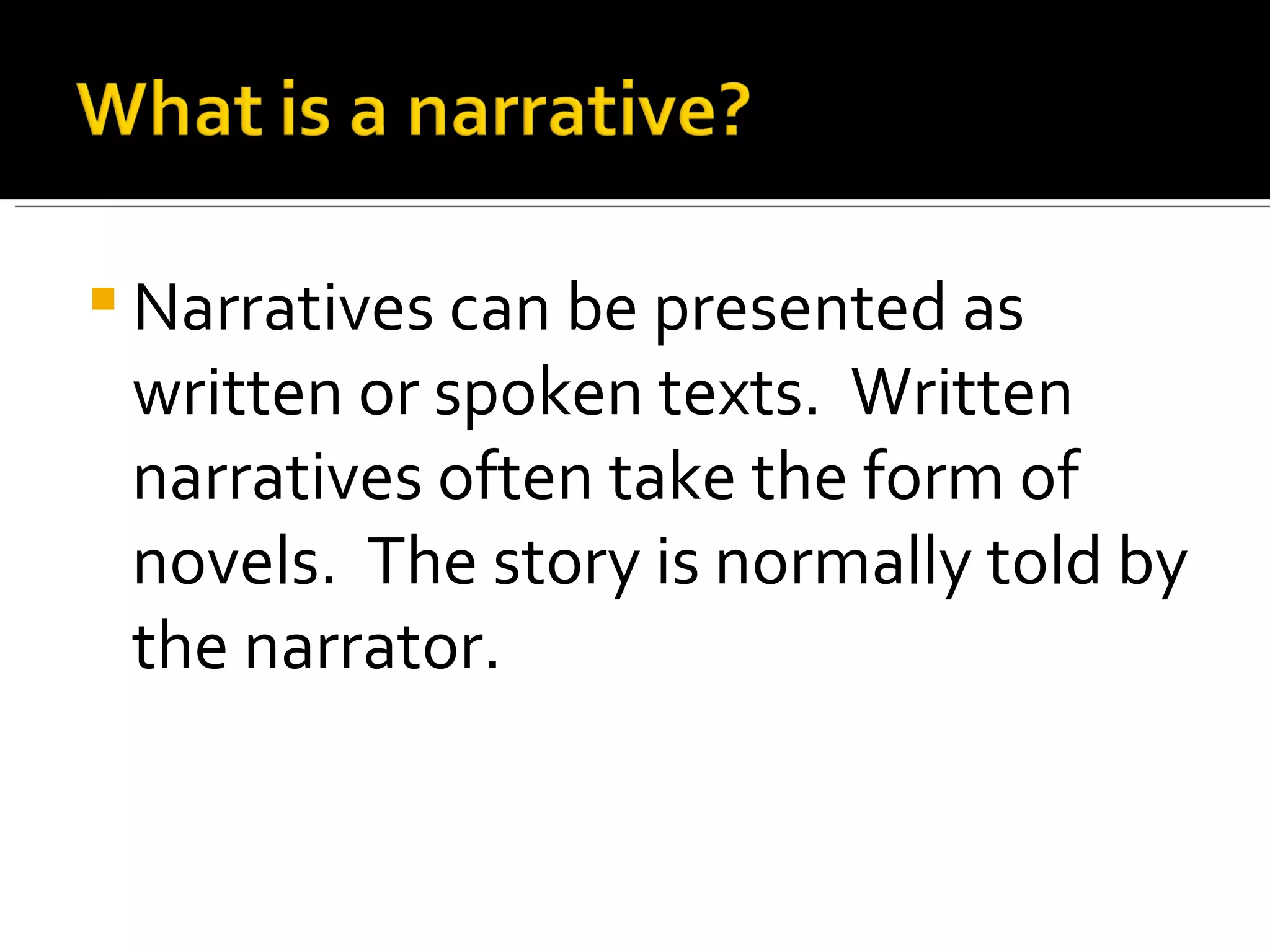 What is a narrative?

Narratives can be presented as written or spoken texts.  Written narratives often take the form of novels.  The story is normally told by the narrator.